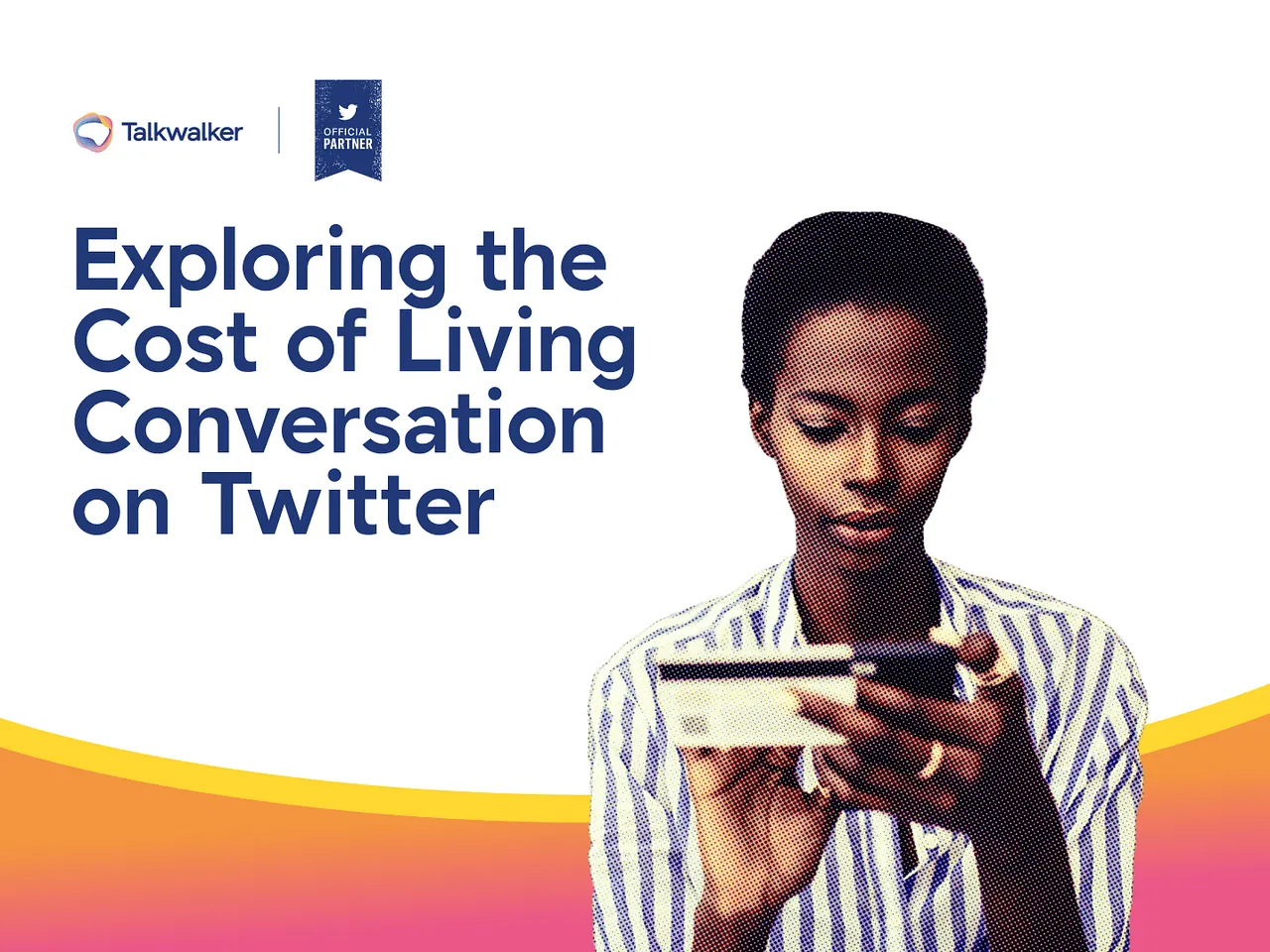 Talkwalker

OFFICIAL
PARTNER

Exploring the Cost of Living Conversation on Twitter